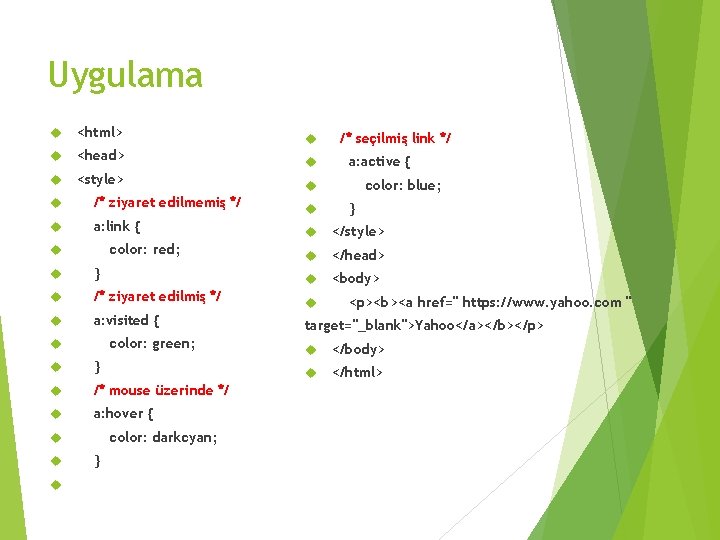 Uygulama

<html>
<head>
<style>
/* ziyaret edilmemiş */
a:link {
color: red;
}
/* ziyaret edilmiş */
a:visited {
color: green;
}
/* mouse üzerinde */
a:hover {
color: darkcyan;
}

/* seçilmiş link */
a:active {
color: blue;
}
</style>
</head>
<body>
<p><b><a href=" https://www.yahoo.com " target="_blank">Yahoo</a></b></p>
</body>
</html>